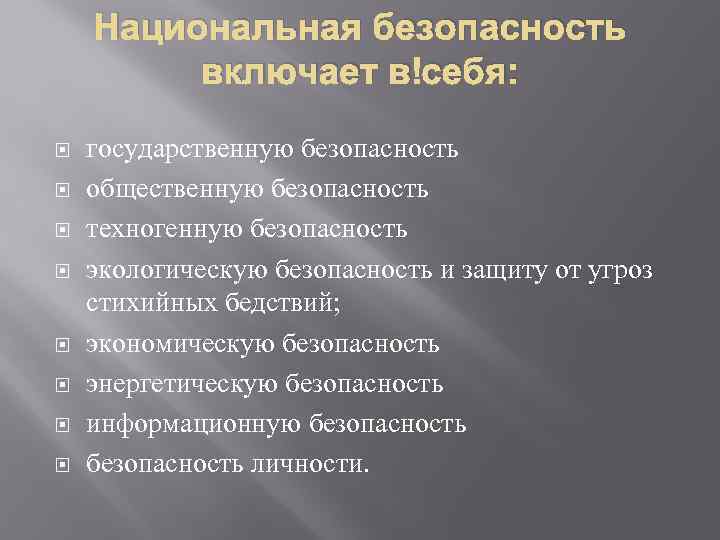 Национальная безопасность включает в!себя:

государственную безопасность
общественную безопасность
техногенную безопасность
экологическую безопасность и защиту от угроз стихийных бедствий;
экономическую безопасность
энергетическую безопасность
информационную безопасность
безопасность личности.